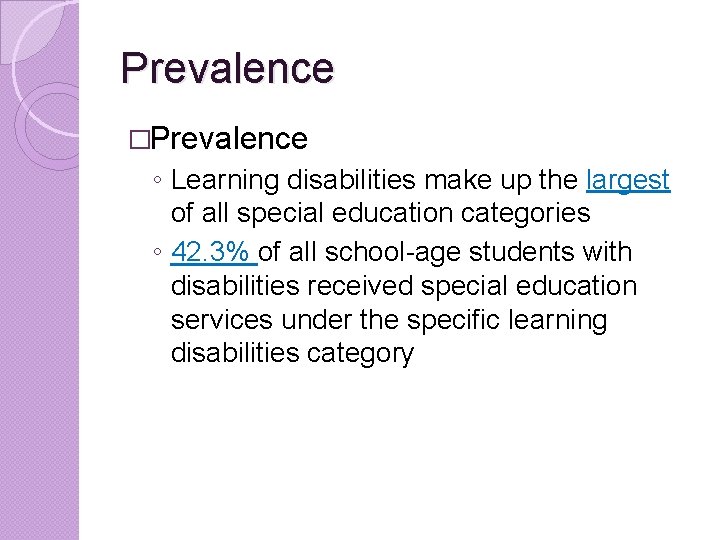 Prevalence

□Prevalence

◦ Learning disabilities make up the largest of all special education categories

◦ 42.3% of all school-age students with disabilities received special education services under the specific learning disabilities category